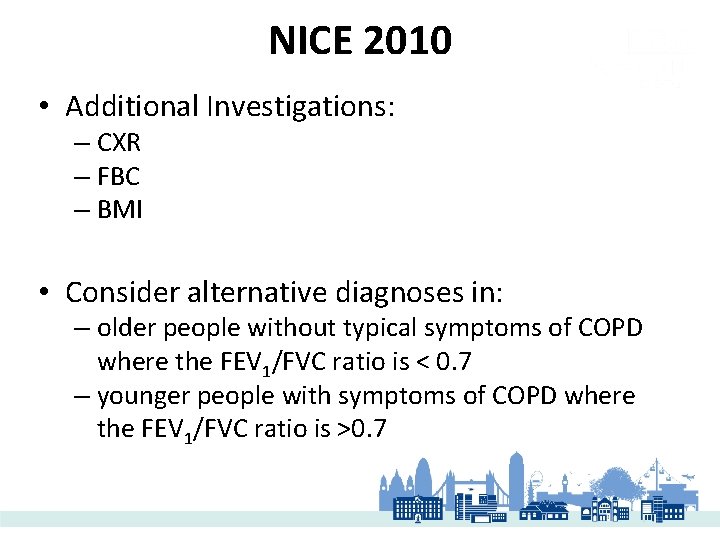 NICE 2010

• Additional Investigations:
– CXR
– FBC
– BMI

• Consider alternative diagnoses in:
– older people without typical symptoms of COPD where the $FEV_1$/FVC ratio is < 0.7
– younger people with symptoms of COPD where the $FEV_1$/FVC ratio is >0.7